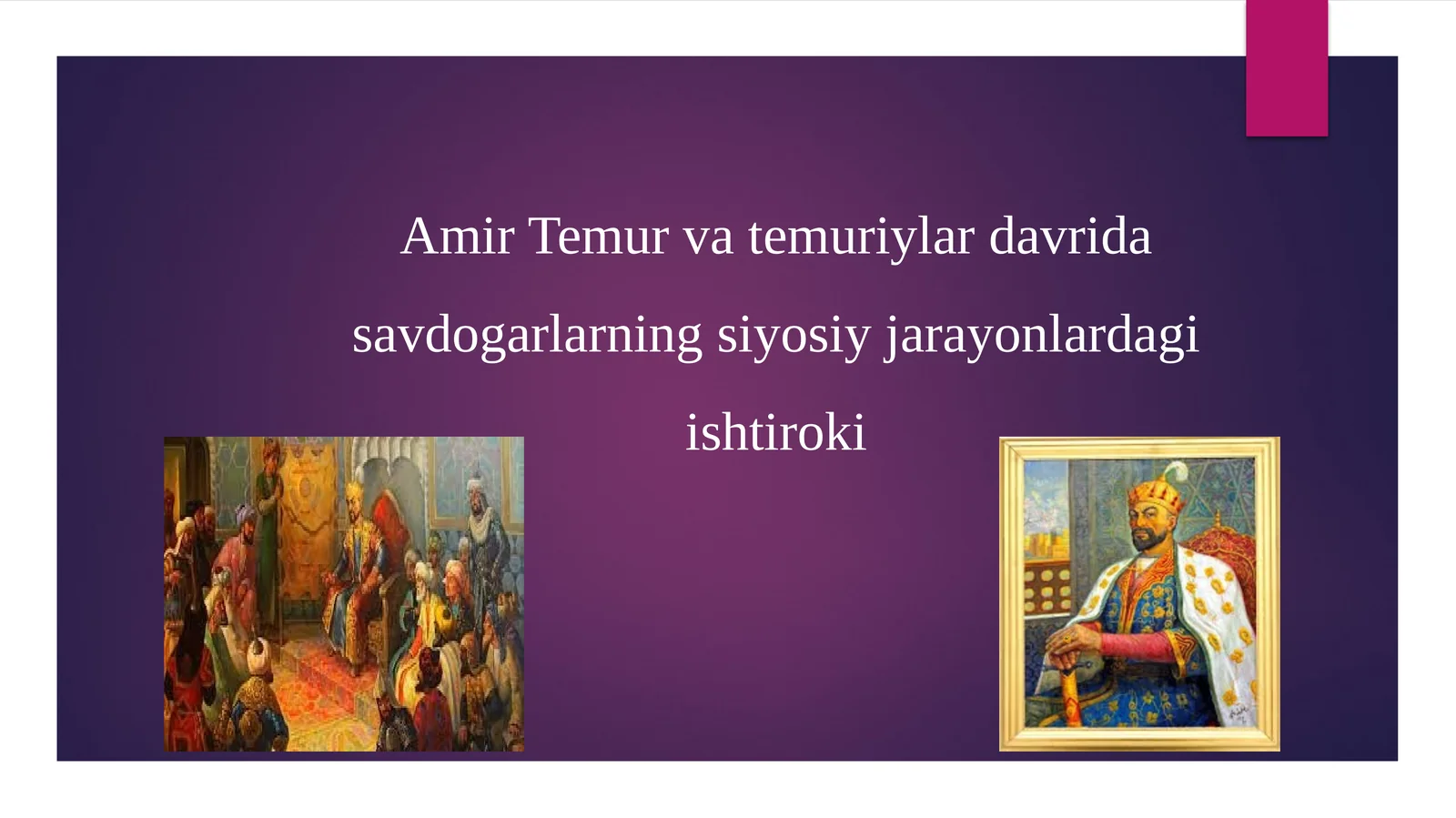 Amir Temur va temuriylar davrida savdogarlarning siyosiy jarayonlardagi ishtiroki